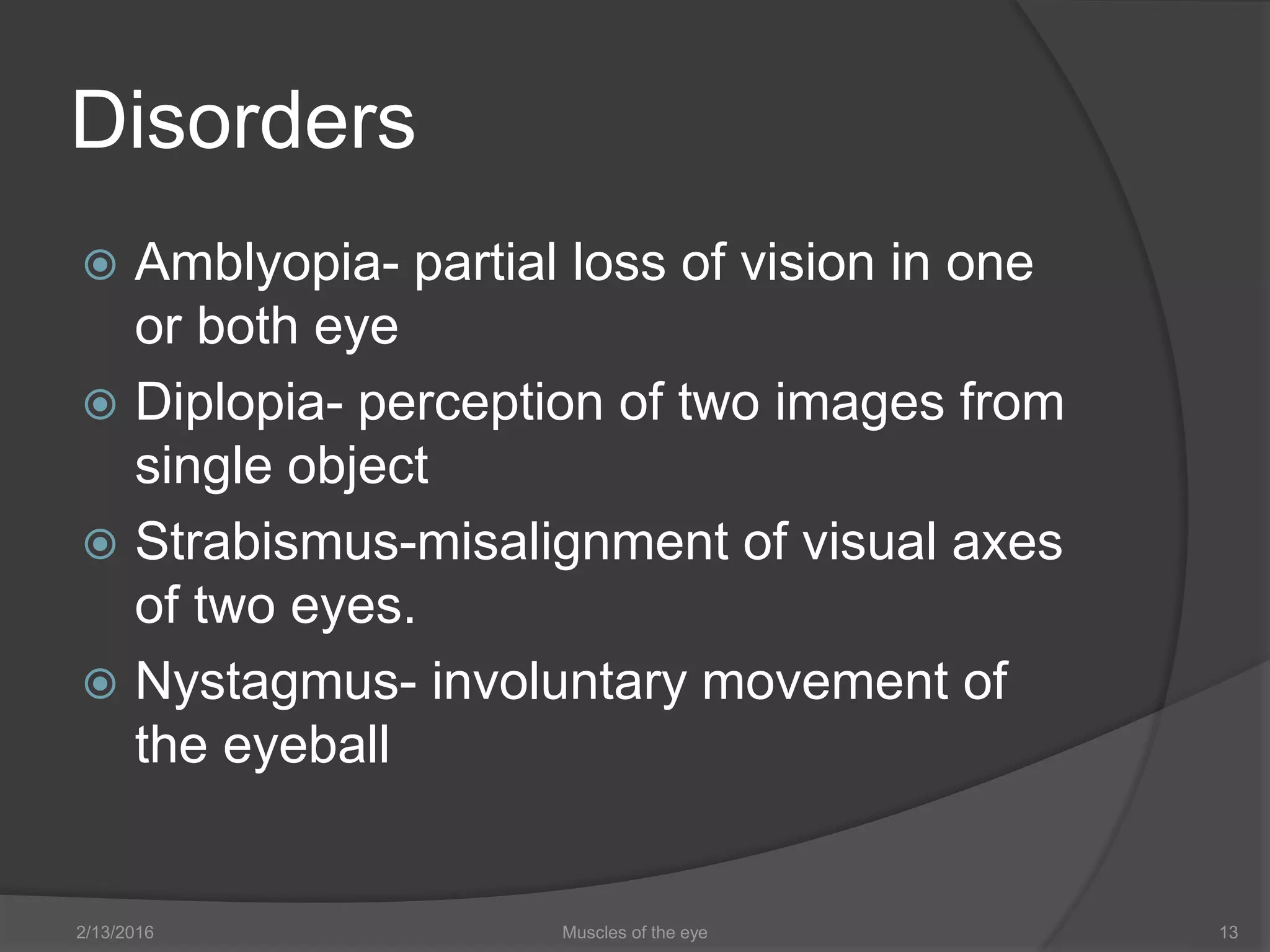 Disorders

Amblyopia- partial loss of vision in one or both eye

Diplopia- perception of two images from single object

Strabismus-misalignment of visual axes of two eyes.

Nystagmus- involuntary movement of the eyeball

2/13/2016

Muscles of the eye

13